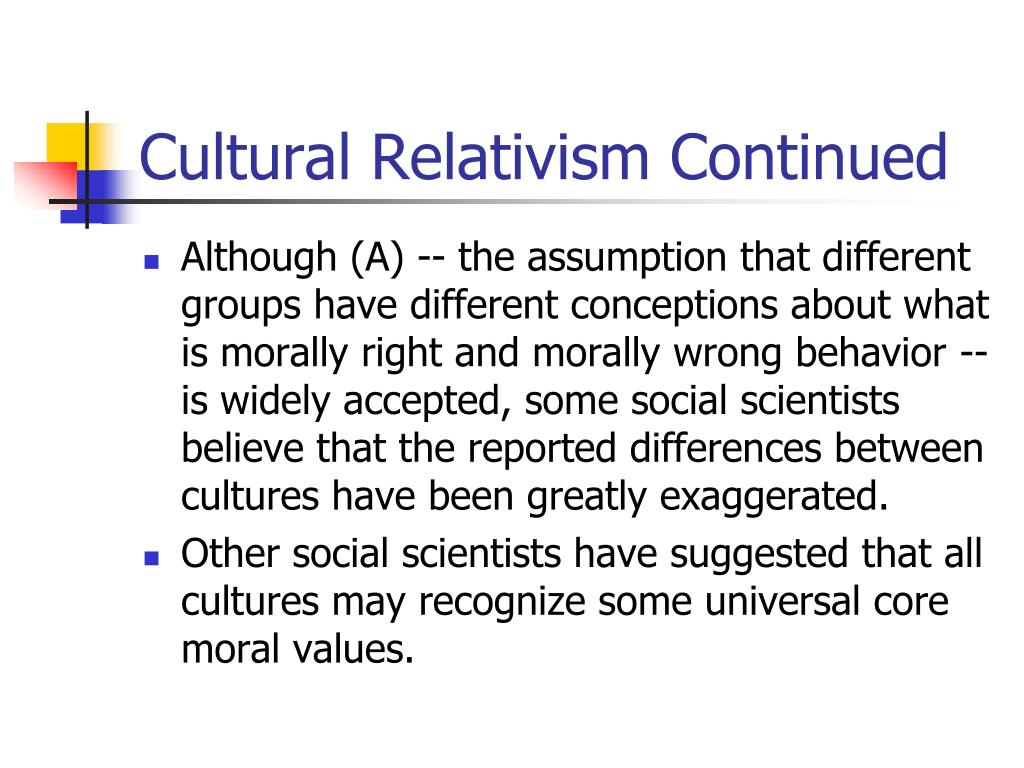 Cultural Relativism Continued

- Although (A) -- the assumption that different groups have different conceptions about what is morally right and morally wrong behavior -- is widely accepted, some social scientists believe that the reported differences between cultures have been greatly exaggerated.
- Other social scientists have suggested that all cultures may recognize some universal core moral values.